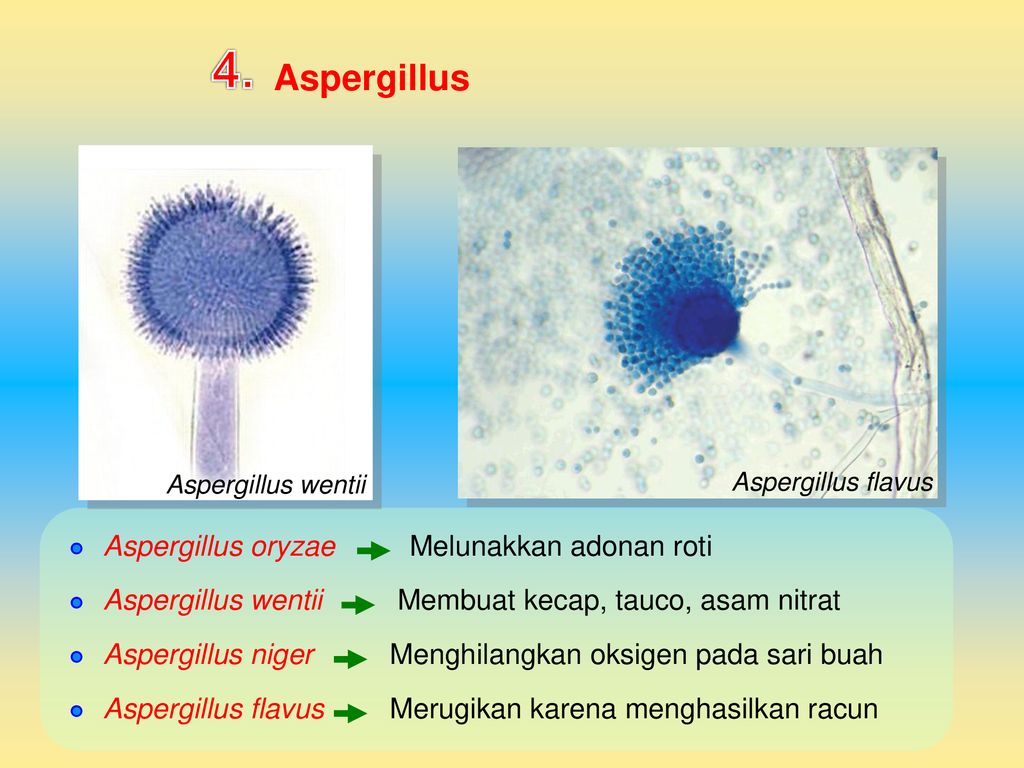 4. Aspergillus

Aspergillus wentii

Aspergillus flavus

Aspergillus oryzae Melunakkan adonan roti

Aspergillus wentii Membuat kecap, tauco, asam nitrat

Aspergillus niger Menghilangkan oksigen pada sari buah

Aspergillus flavus Merugikan karena menghasilkan racun